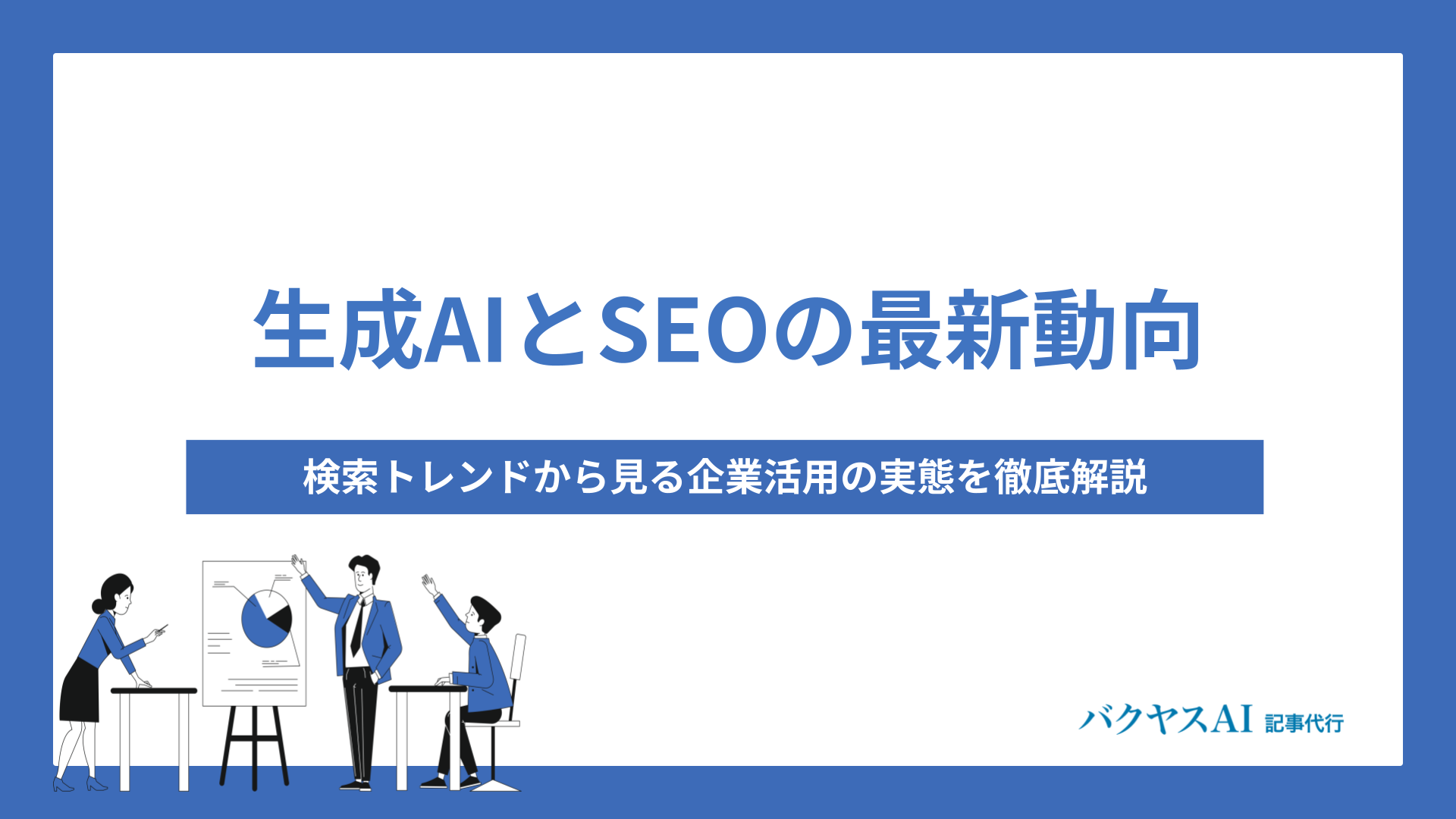 生成AIとSEOの最新動向

検索トレンドから見る企業活用の実態を徹底解説

バクヤスAI 記事代行